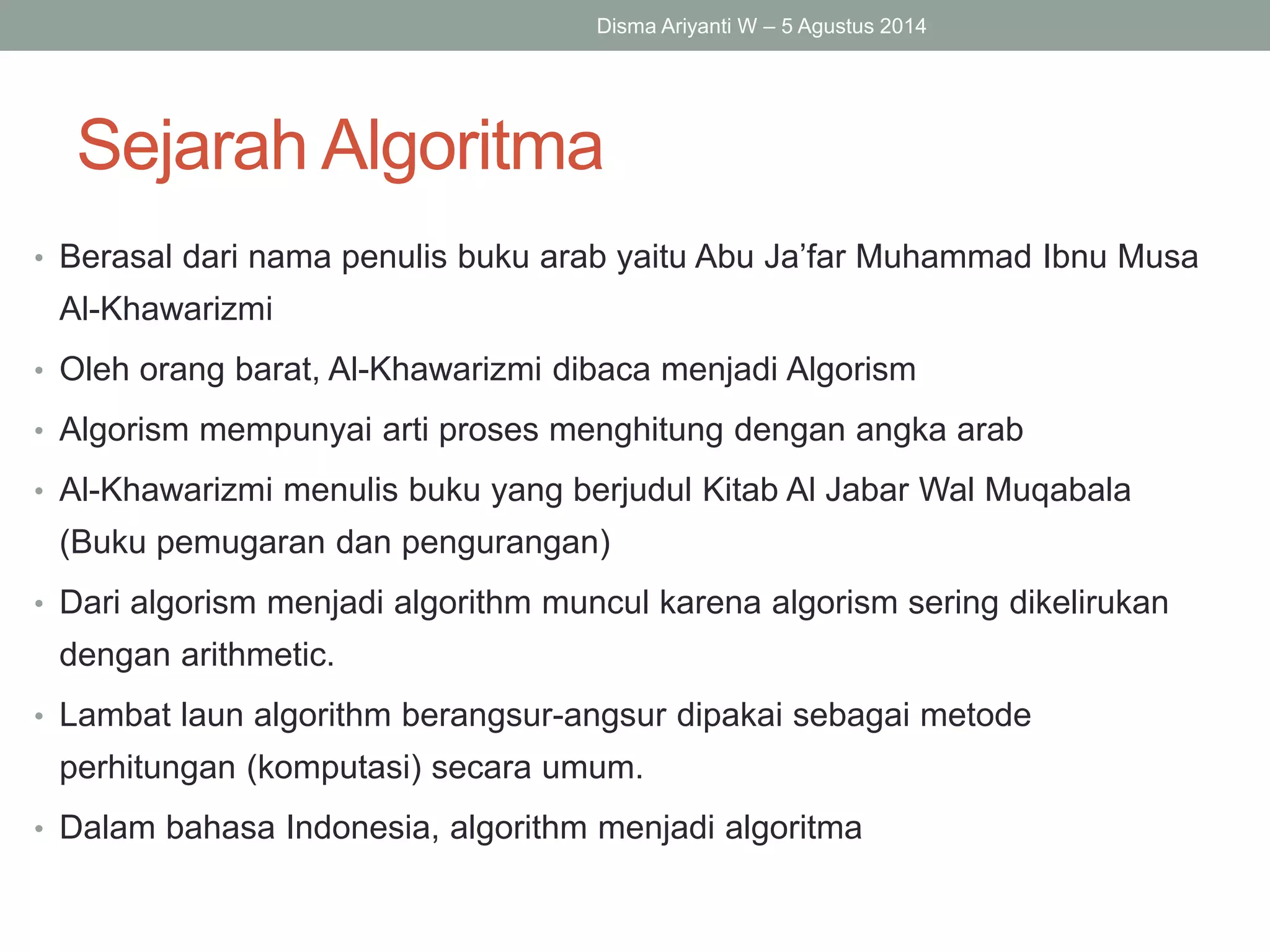 Disma Ariyanti W – 5 Agustus 2014

Sejarah Algoritma

• Berasal dari nama penulis buku arab yaitu Abu Ja'far Muhammad Ibnu Musa Al-Khawarizmi
• Oleh orang barat, Al-Khawarizmi dibaca menjadi Algorism
• Algorism mempunyai arti proses menghitung dengan angka arab
• Al-Khawarizmi menulis buku yang berjudul Kitab Al Jabar Wal Muqabala (Buku pemugaran dan pengurangan)
• Dari algorism menjadi algorithm muncul karena algorism sering dikelirukan dengan arithmetic.
• Lambat laun algorithm berangsur-angsur dipakai sebagai metode perhitungan (komputasi) secara umum.
• Dalam bahasa Indonesia, algorithm menjadi algoritma